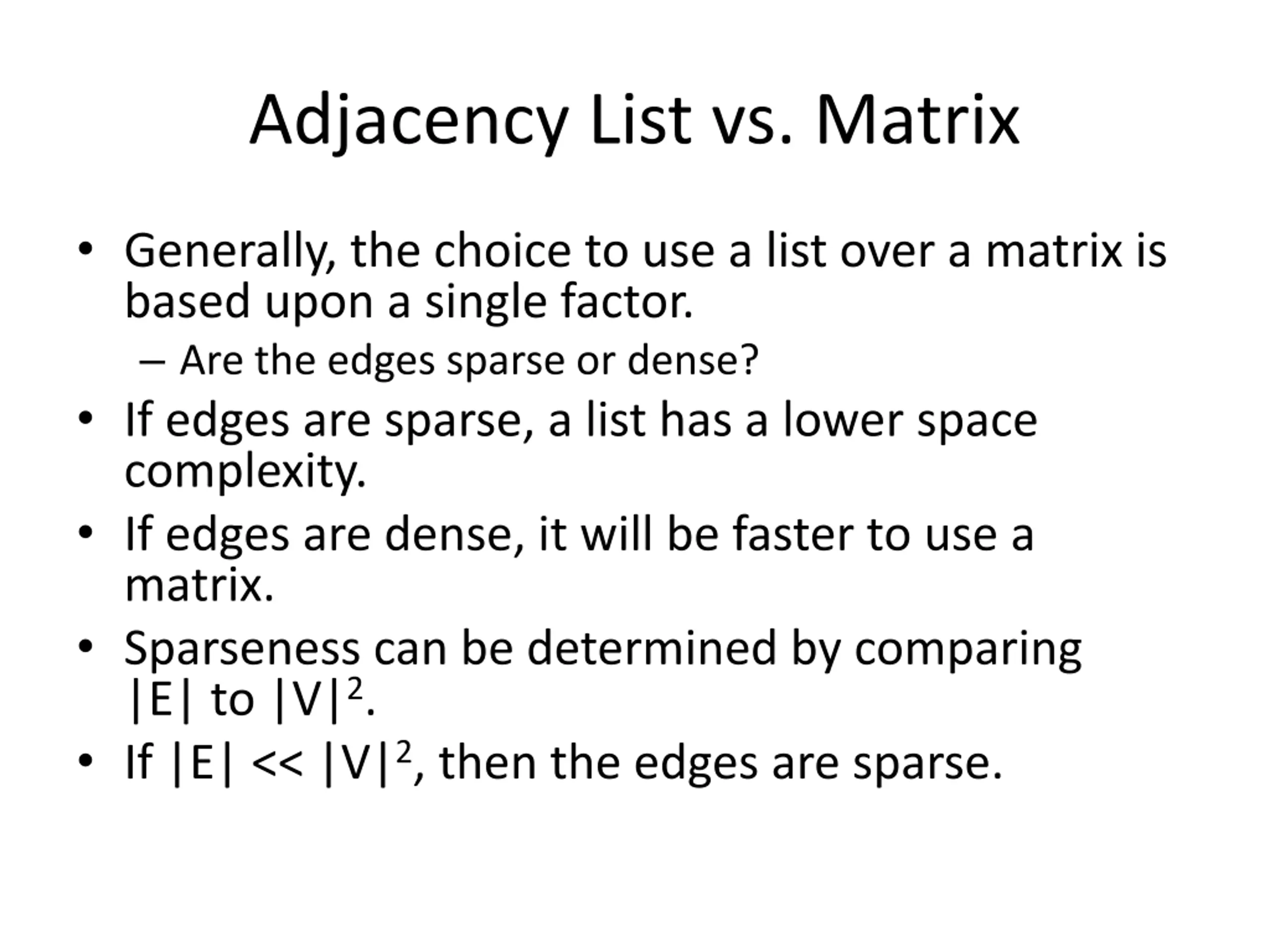 Adjacency List vs. Matrix

• Generally, the choice to use a list over a matrix is based upon a single factor.
– Are the edges sparse or dense?
• If edges are sparse, a list has a lower space complexity.
• If edges are dense, it will be faster to use a matrix.
• Sparseness can be determined by comparing $|E|$ to $|V|^2$.
• If $|E| << |V|^2$, then the edges are sparse.